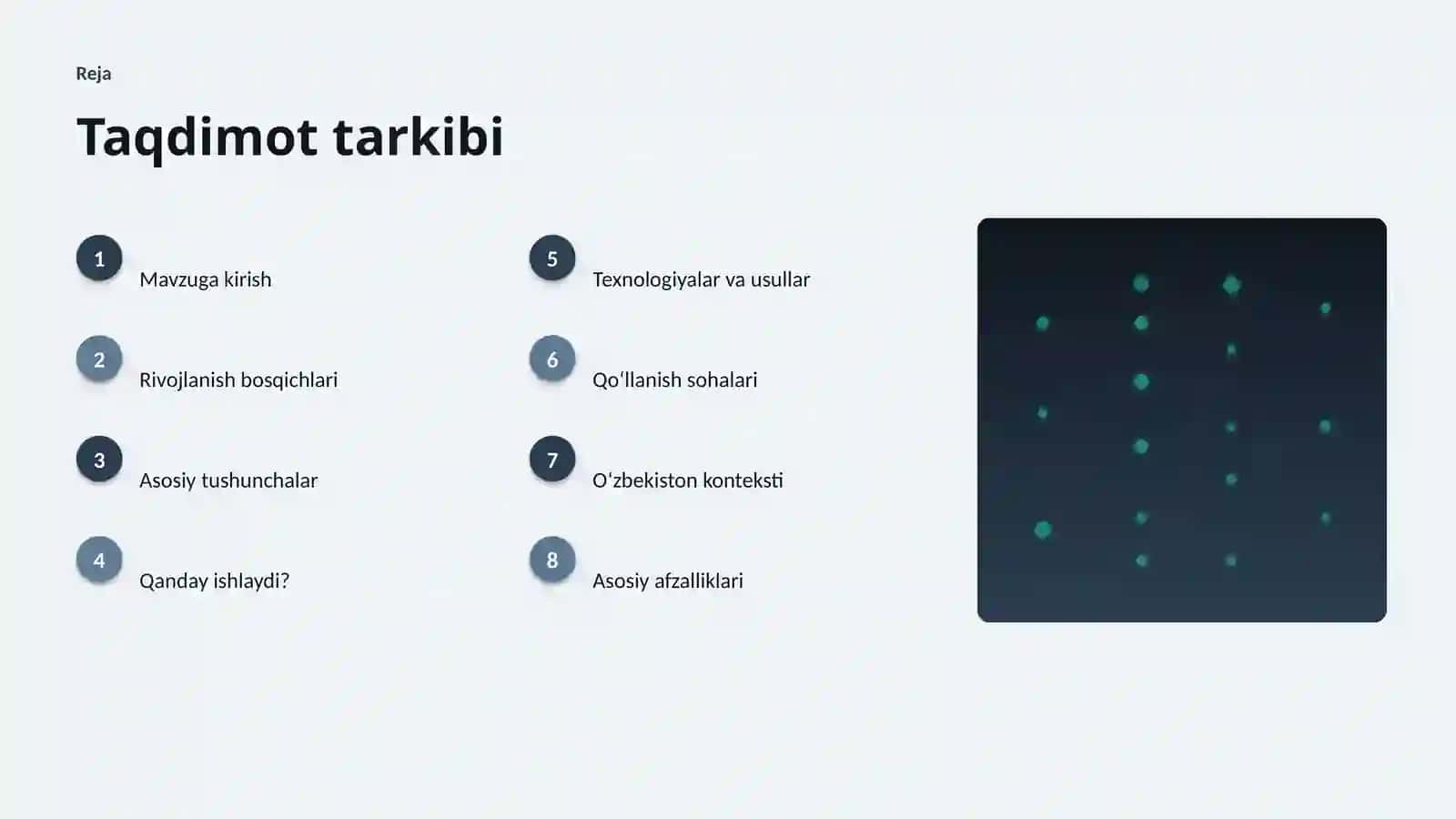 Reja

Taqdimot tarkibi

1 Mavzuga kirish

2 Rivojlanish bosqichlari

3 Asosiy tushunchalar

4 Qanday ishlaydi?

5 Texnologiyalar va usullar

6 Qoʻllanish sohalari

7 Oʻzbekiston konteksti

8 Asosiy afzalliklari